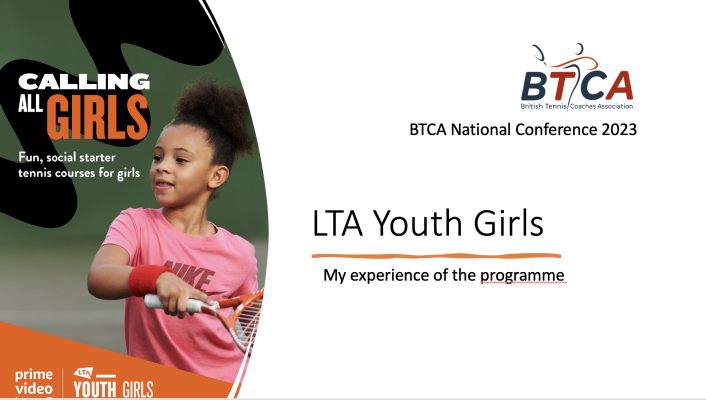 CALLING ALL GIRLS

Fun, social starter tennis courses for girls

NIKE

prime video

LTA YOUTH GIRLS

BTCA
British Tennis Coaches Association

BTCA National Conference 2023

LTA Youth Girls

My experience of the programme